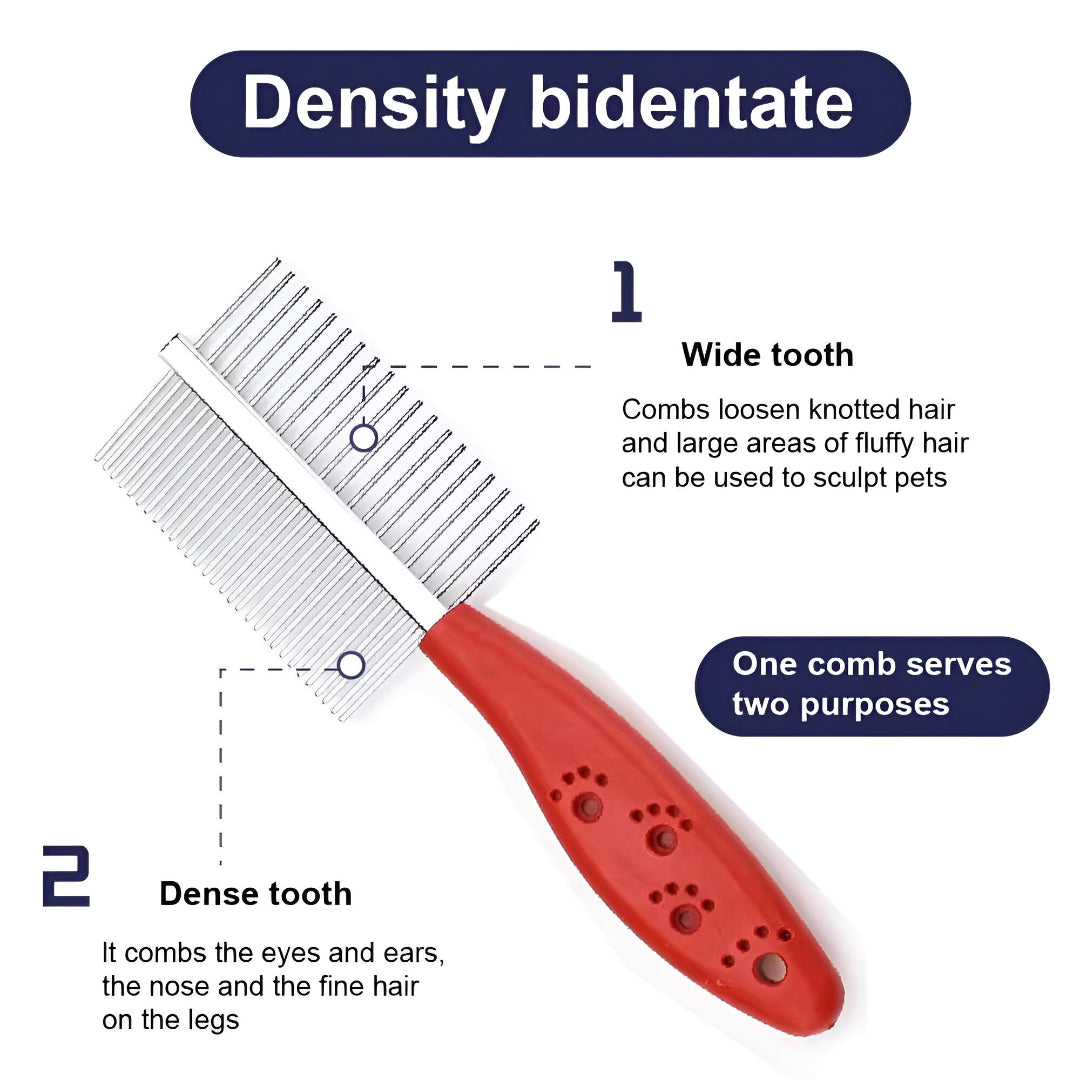 Density bidentate

1

Wide tooth

Combs loosen knotted hair and large areas of fluffy hair can be used to sculpt pets

One comb serves two purposes

2

Dense tooth

It combs the eyes and ears, the nose and the fine hair on the legs